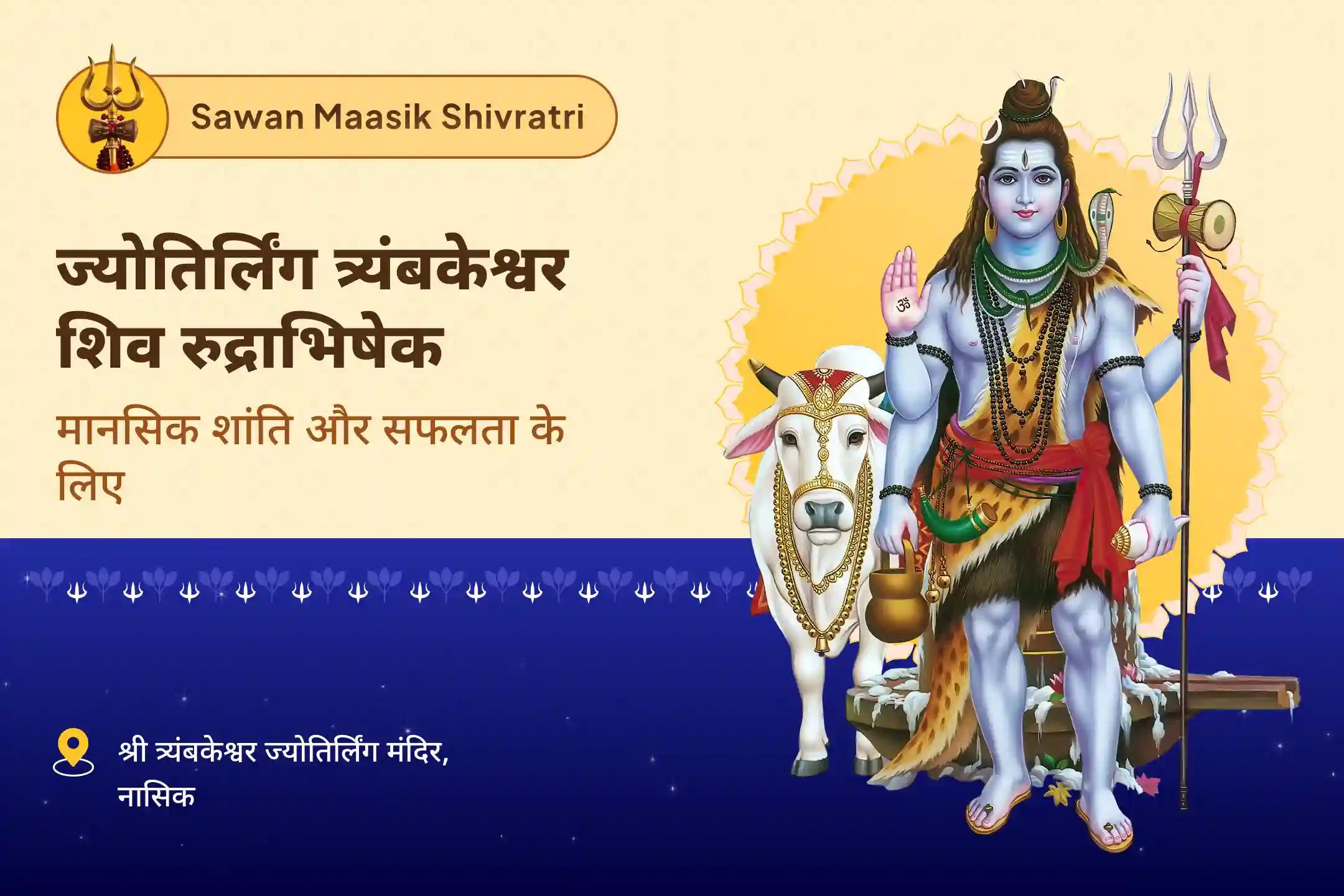 Sawan Maasik Shivratri

ज्योतिर्लिंग त्र्यंबकेश्वर शिव रुद्राभिषेक

मानसिक शांति और सफलता के लिए

ॐ

श्री त्र्यंबकेश्वर ज्योतिर्लिंग मंदिर, नासिक